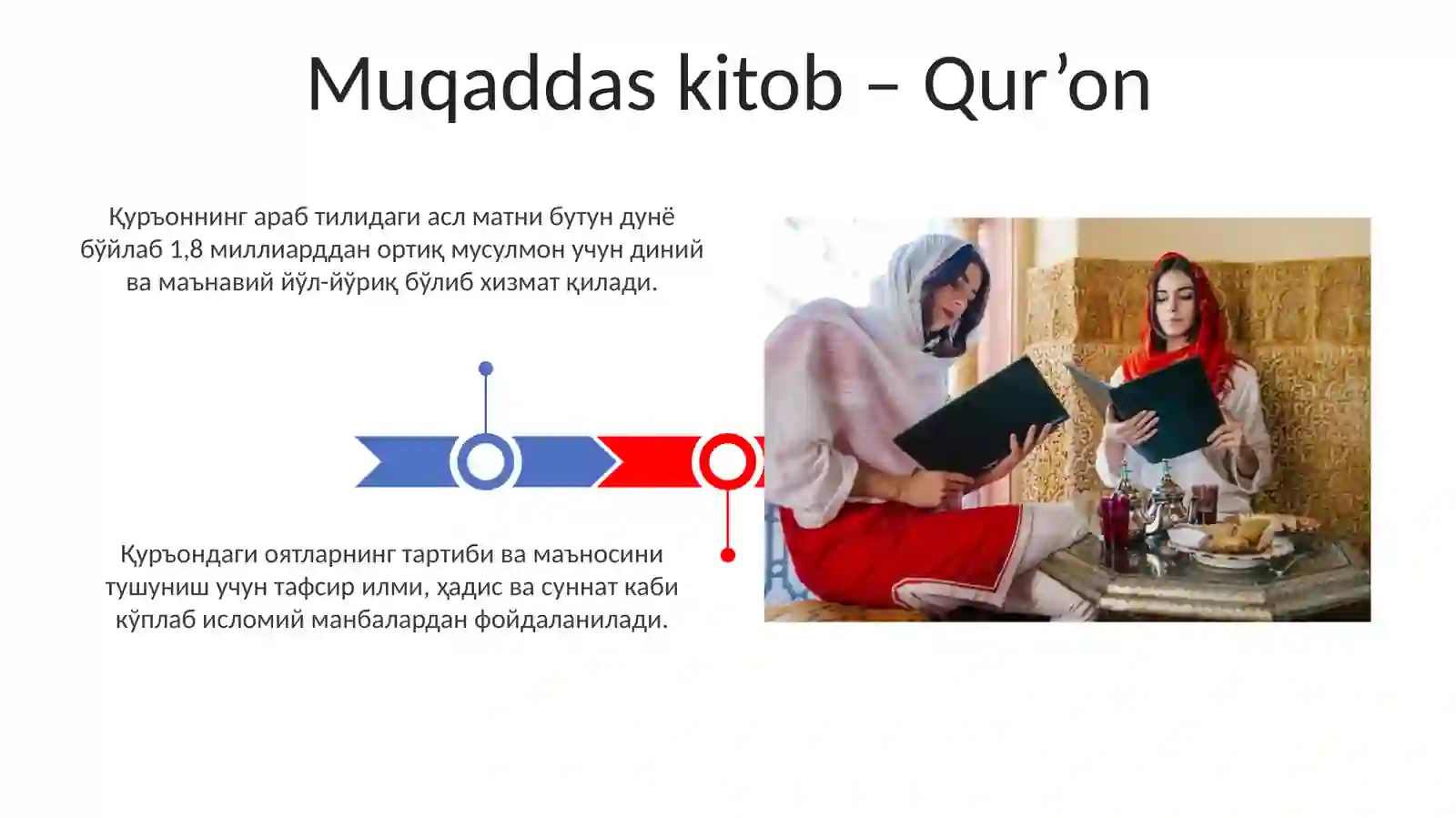 Muqaddas kitob – Qur’on

Қуръоннинг араб тилидаги асл матни бутун дунё бўйлаб 1,8 миллиарддан ортиқ мусулмон учун диний ва маънавий йўл-йўриқ бўлиб хизмат қилади.

Қуръондаги оятларнинг тартиби ва маъносини тушуниш учун тафсир илми, ҳадис ва суннат каби кўплаб исломий манбалардан фойдаланилади.